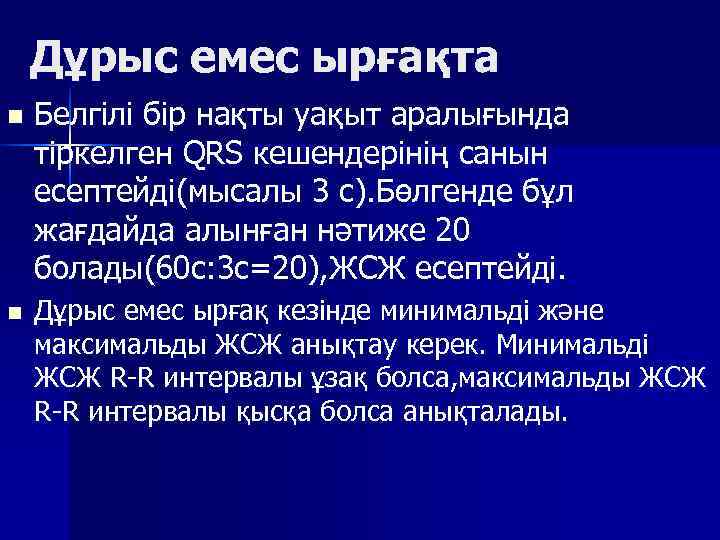 Дұрыс емес ырғақта

Белгілі бір нақты уақыт аралығында тіркелген QRS кешендерінің санын есептейді(мысалы 3 с).Бөлгенде бұл жағдайда алынған нәтиже 20 болады(60с:3с=20),ЖСЖ есептейді.

Дұрыс емес ырғақ кезінде минимальді және максимальды ЖСЖ анықтау керек. Минимальді ЖСЖ R-R интервалы ұзақ болса,максимальды ЖСЖ R-R интервалы қысқа болса анықталады.